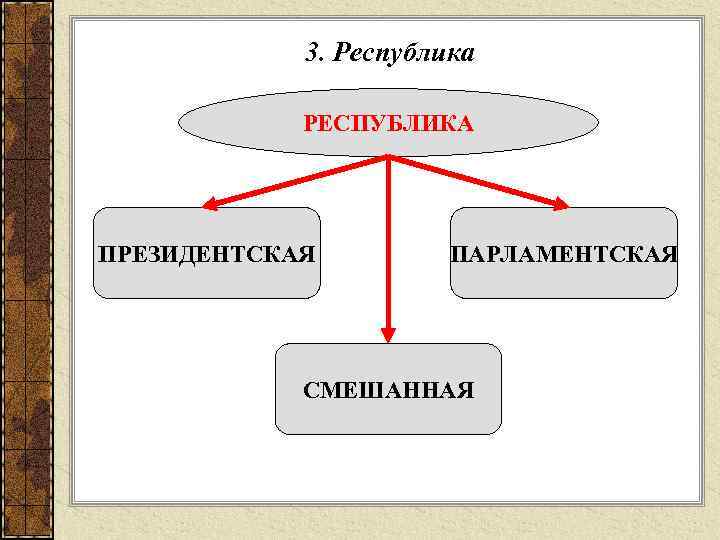 3. Республика

РЕСПУБЛИКА

ПРЕЗИДЕНТСКАЯ

ПАРЛАМЕНТСКАЯ

СМЕШАННАЯ